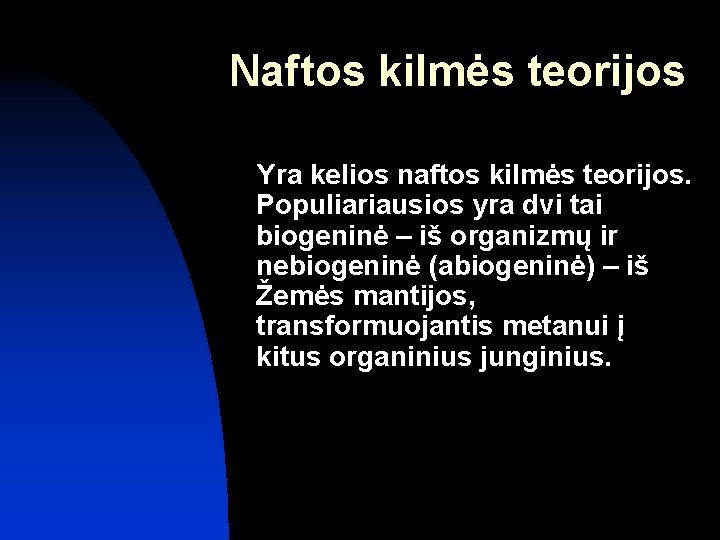 Naftos kilmės teorijos

Yra kelios naftos kilmės teorijos. Populiariausios yra dvi tai biogeninė – iš organizmų ir nebiogeninė (abiogeninė) – iš Žemės mantijos, transformuojantis metanui į kitus organinius junginius.